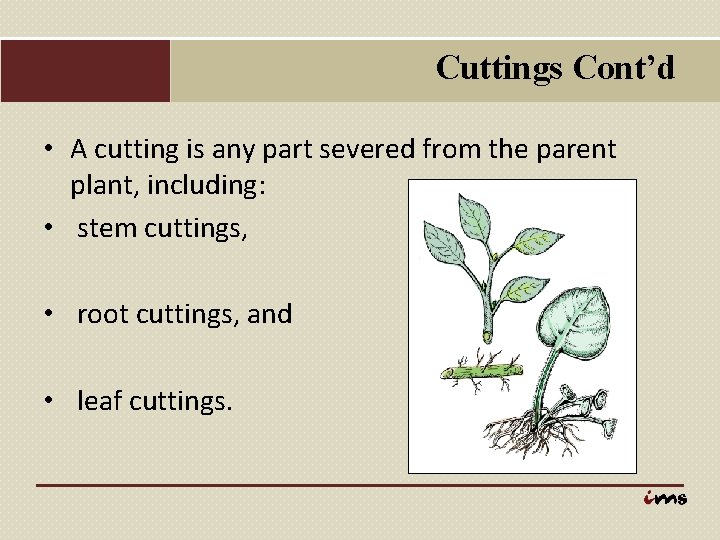 Cuttings Cont’d

• A cutting is any part severed from the parent plant, including:

• stem cuttings,

• root cuttings, and

• leaf cuttings.

ims